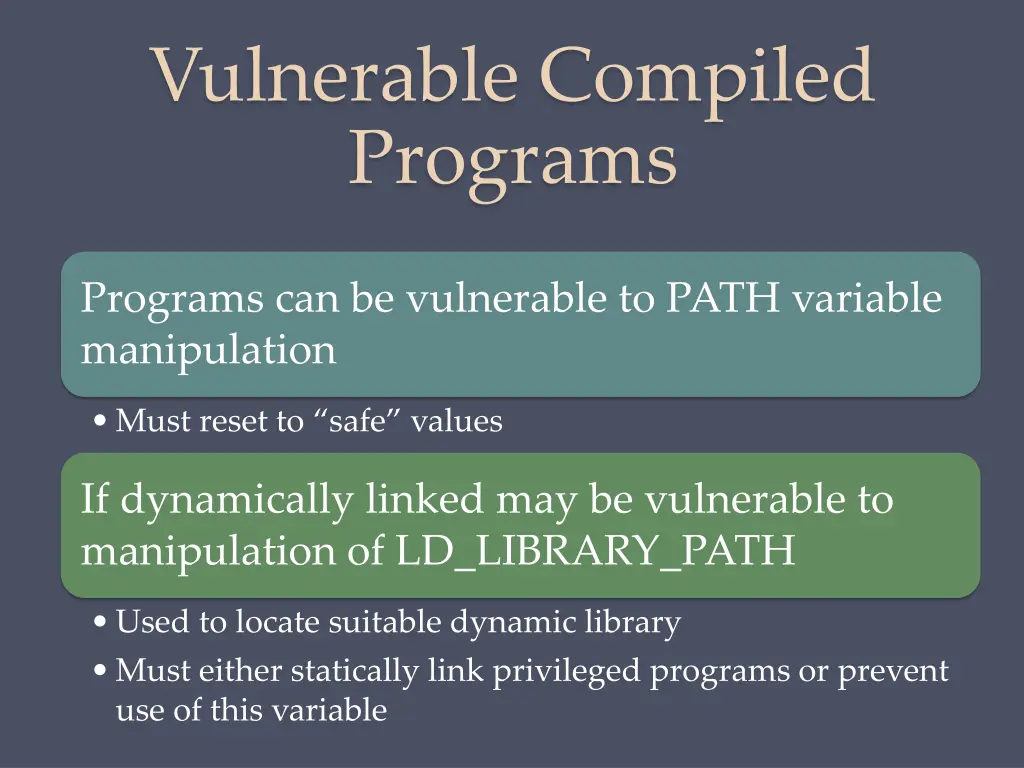 Vulnerable Compiled Programs

Programs can be vulnerable to PATH variable manipulation

• Must reset to “safe” values

If dynamically linked may be vulnerable to manipulation of LD_LIBRARY_PATH

• Used to locate suitable dynamic library
• Must either statically link privileged programs or prevent use of this variable